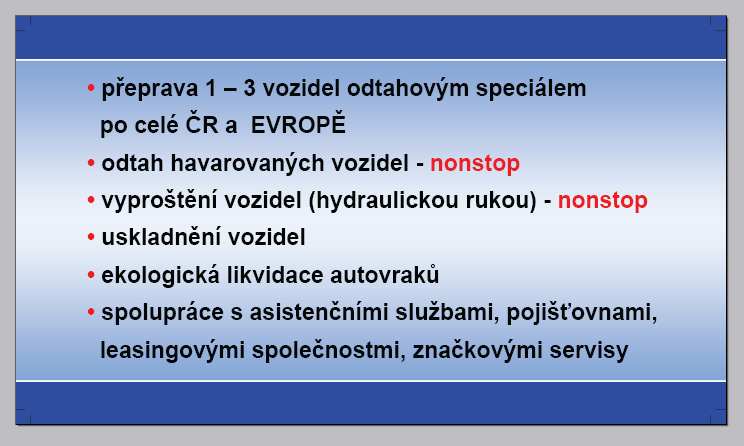 • přeprava 1 – 3 vozidel odtahovým speciálem po celé ČR a EVROPĚ

• odtah havarovaných vozidel - nonstop

• vyproštění vozidel (hydraulickou rukou) - nonstop

• uskladnění vozidel

• ekologická likvidace autovraků

• spolupráce s asistenčními službami, pojišťovnami, leasingovými společnostmi, značkovými servisy